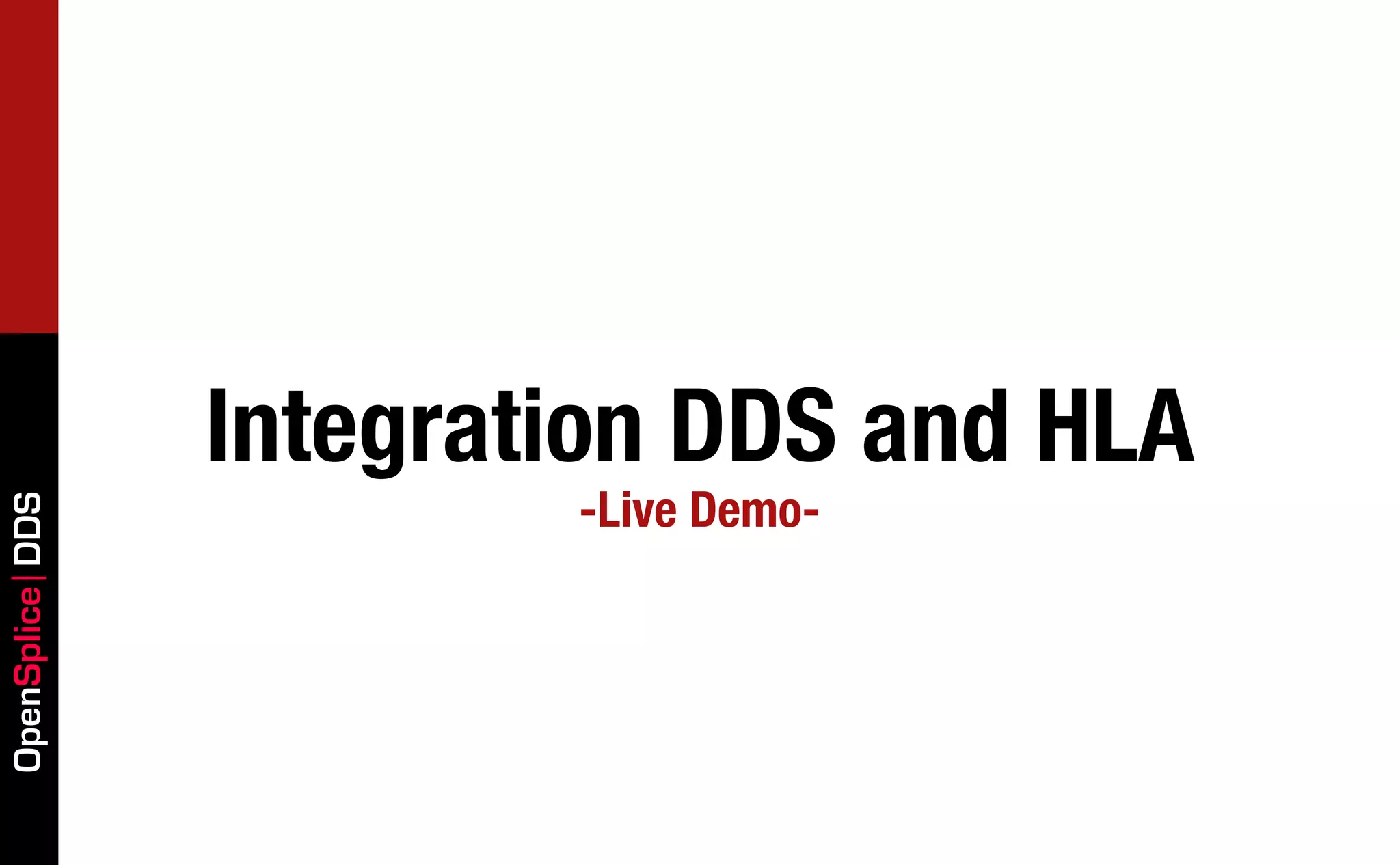 OpenSplice | DDS

Integration DDS and HLA

-Live Demo-